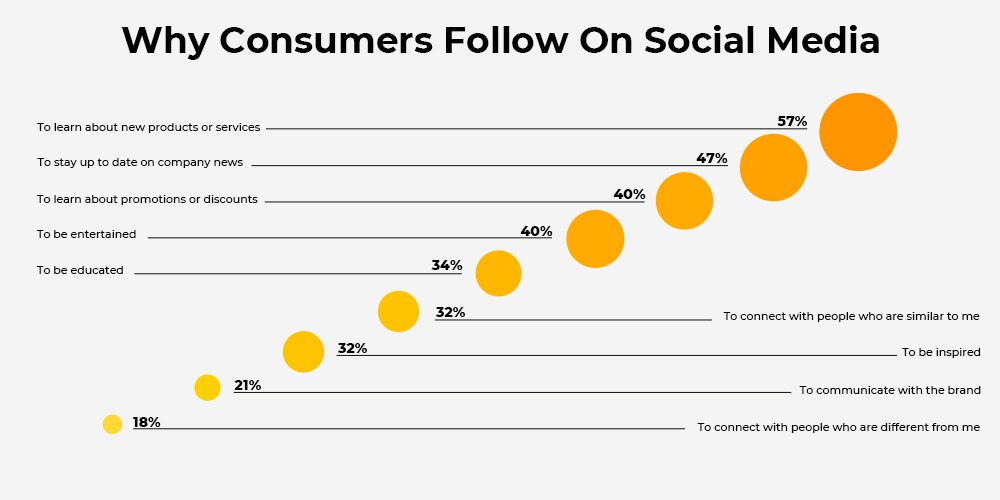 Why Consumers Follow On Social Media

To learn about new products or services 57%

To stay up to date on company news 47%

To learn about promotions or discounts 40%

To be entertained 40%

To be educated 34%

32% To connect with people who are similar to me

32% To be inspired

21% To communicate with the brand

18% To connect with people who are different from me